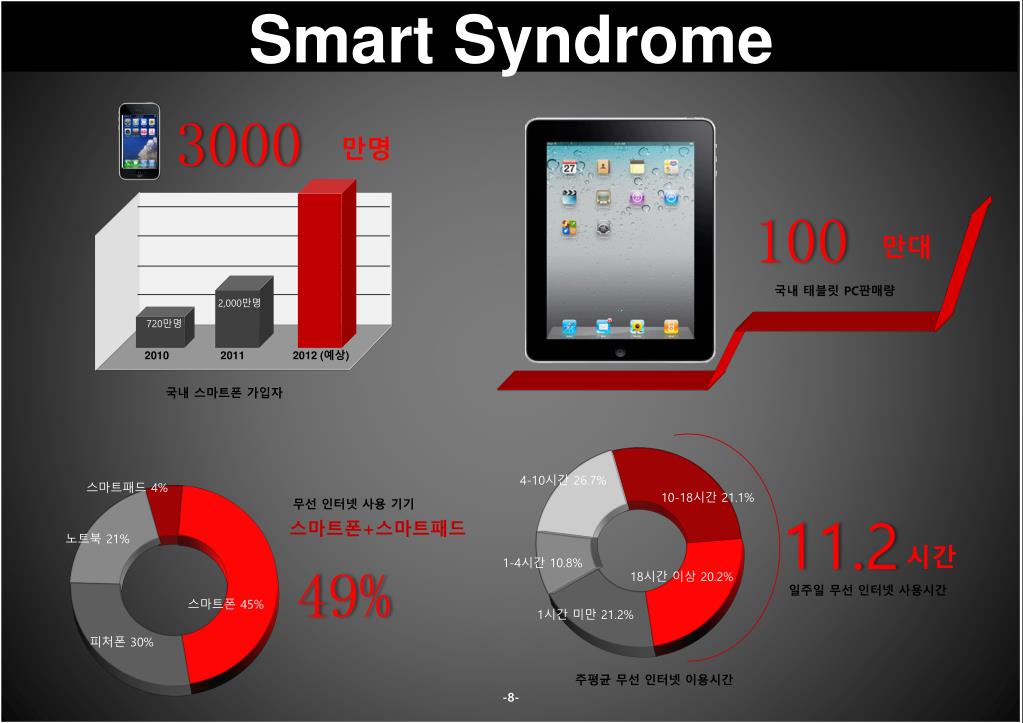 Smart Syndrome

3000 만명

720만명
2,000만명
2010
2011
2012 (예상)

국내 스마트폰 가입자

100 만대

국내 태블릿 PC판매량

스마트패드 4%
노트북 21%
피처폰 30%
스마트폰 45%

무선 인터넷 사용 기기
스마트폰+스마트패드
49%

4-10시간 26.7%
10-18시간 21.1%
1-4시간 10.8%
18시간 이상 20.2%
1시간 미만 21.2%

주평균 무선 인터넷 이용시간

11.2 시간
일주일 무선 인터넷 사용시간

-8-